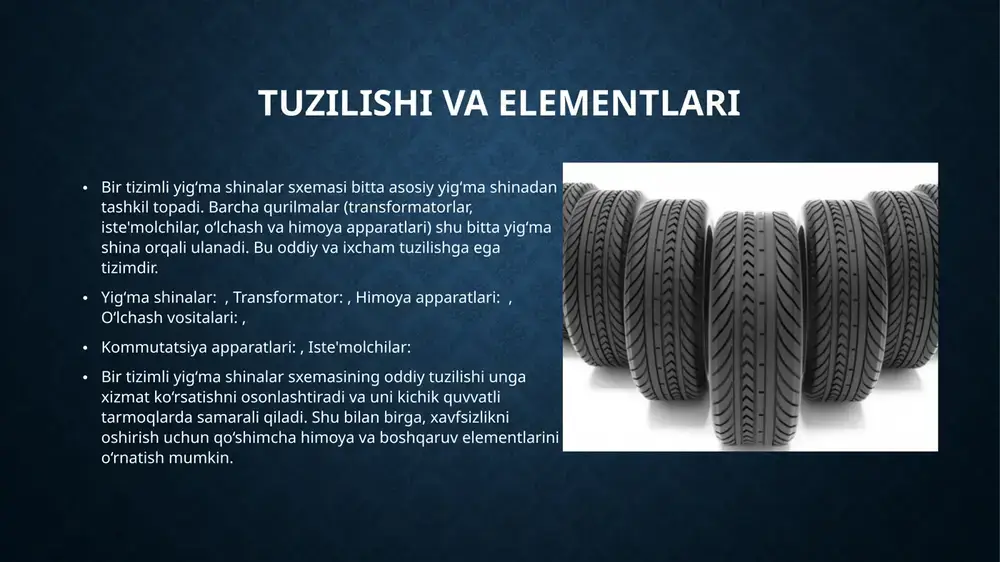 TUZILISHI VA ELEMENTLARI

• Bir tizimli yig‘ma shinalar sxemasi bitta asosiy yig‘ma shinadan tashkil topadi. Barcha qurilmalar (transformatorlar, iste'molchilar, o‘lchash va himoya apparatlari) shu bitta yig‘ma shina orqali ulanadi. Bu oddiy va ixcham tuzilishga ega tizimdir.

• Yig‘ma shinalar: , Transformator: , Himoya apparatlari: , O‘lchash vositalari: ,

• Kommutatsiya apparatlari: , Iste'molchilar:

• Bir tizimli yig‘ma shinalar sxemasining oddiy tuzilishi unga xizmat ko‘rsatishni osonlashtiradi va uni kichik quvvatli tarmoqlarda samarali qiladi. Shu bilan birga, xavfsizlikni oshirish uchun qo‘shimcha himoya va boshqaruv elementlarini o‘rnatish mumkin.